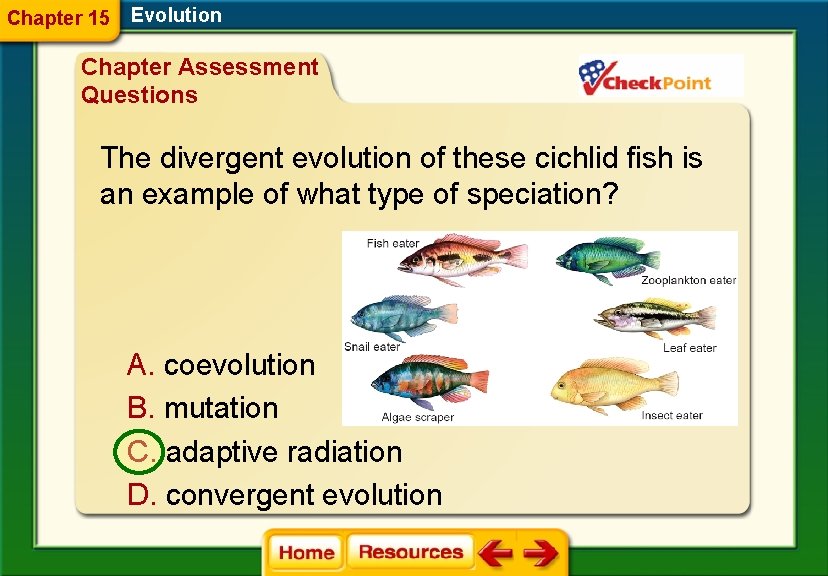 Chapter 15 Evolution

Chapter Assessment Questions

CheckPoint

The divergent evolution of these cichlid fish is an example of what type of speciation?

Fish eater
Zooplankton eater
Snail eater
Leaf eater
Algae scraper
Insect eater

A. coevolution
B. mutation
C. adaptive radiation
D. convergent evolution

Home Resources